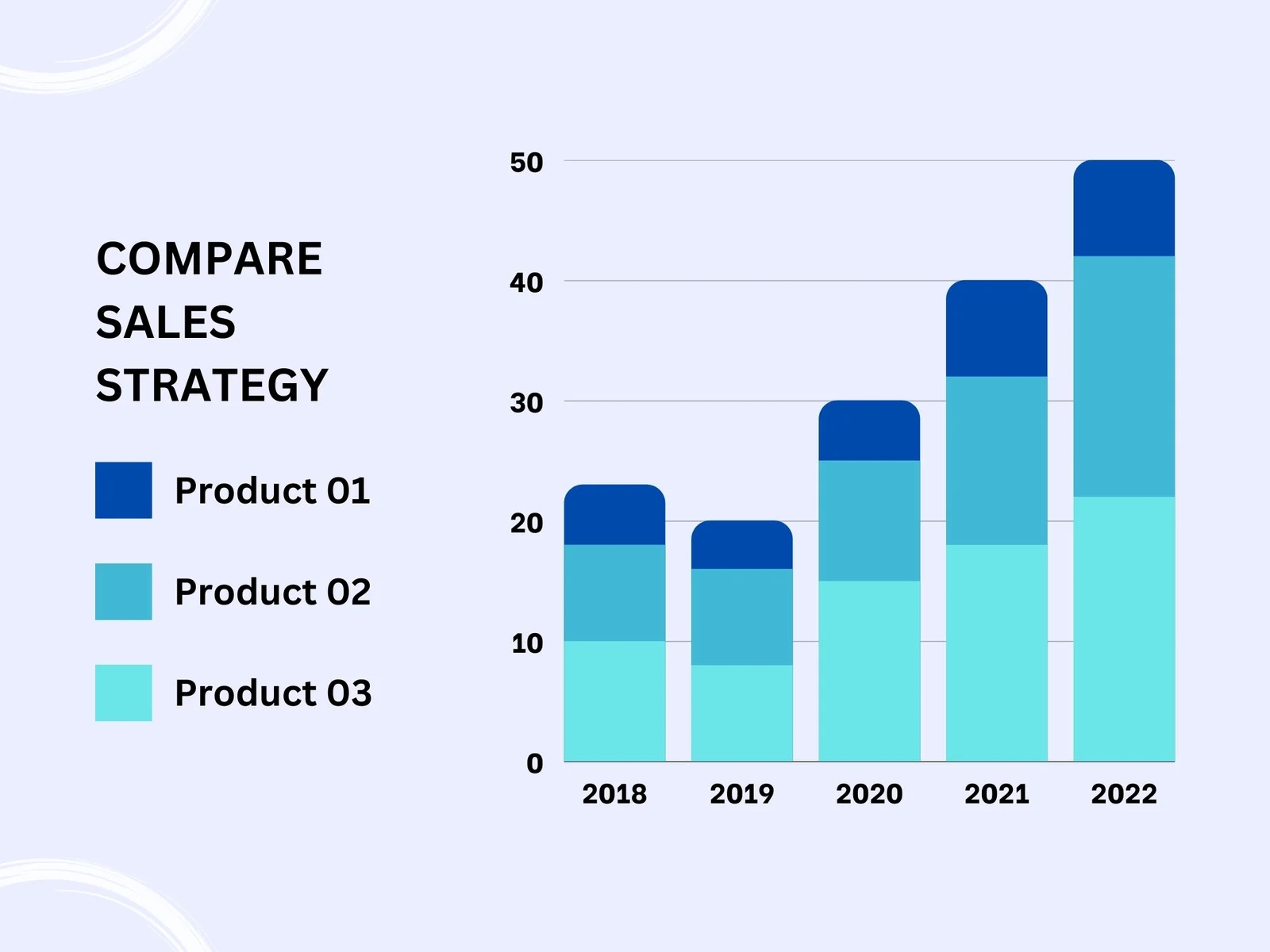 COMPARE SALES STRATEGY

Product 01

Product 02

Product 03

50
40
30
20
10
0

2018
2019
2020
2021
2022